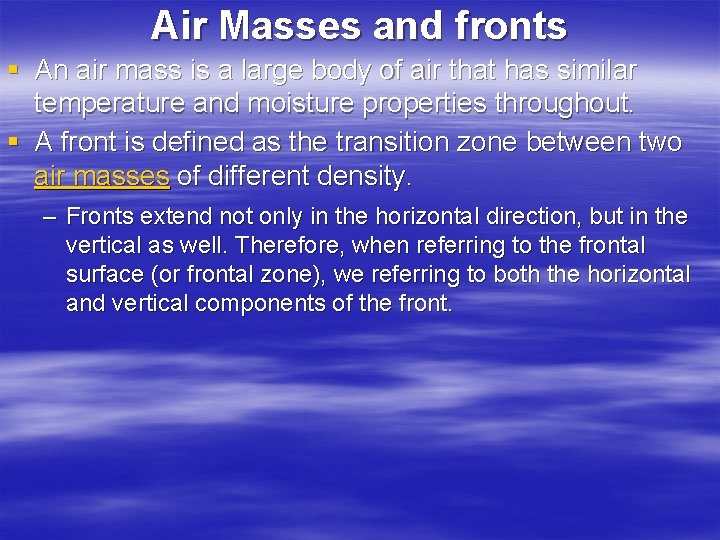 Air Masses and fronts

▪ An air mass is a large body of air that has similar temperature and moisture properties throughout.

▪ A front is defined as the transition zone between two air masses of different density.

– Fronts extend not only in the horizontal direction, but in the vertical as well. Therefore, when referring to the frontal surface (or frontal zone), we referring to both the horizontal and vertical components of the front.